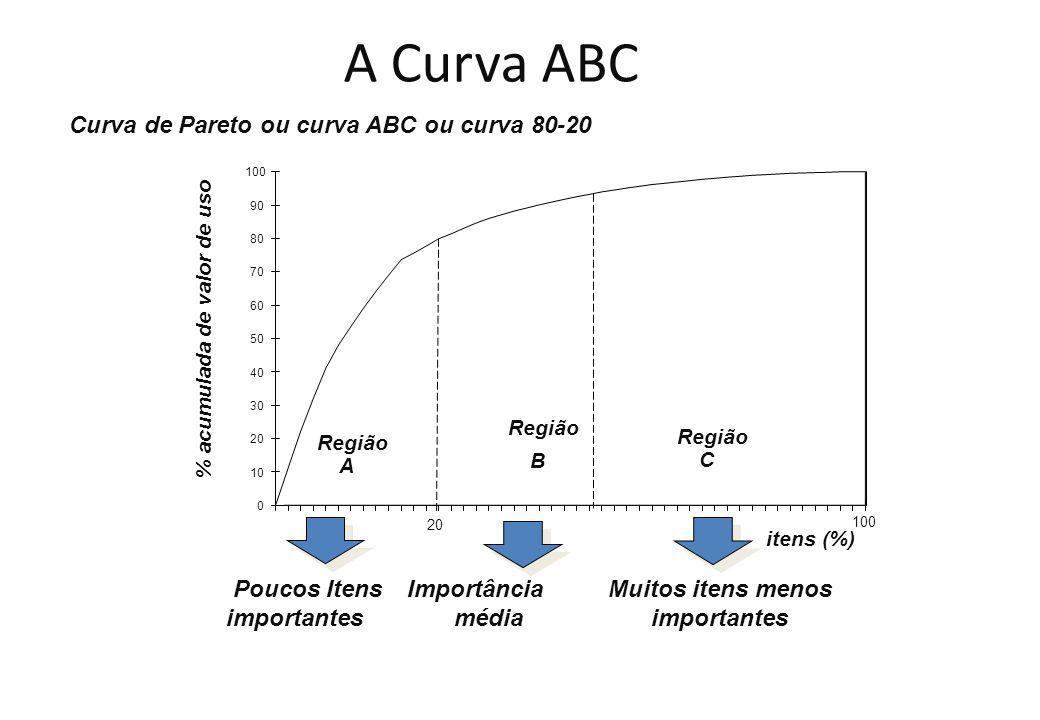 A Curva ABC

Curva de Pareto ou curva ABC ou curva 80-20

% acumulada de valor de uso

100
90
80
70
60
50
40
30
20
10
0

Região A

Região B

Região C

20

100

itens (%)

Poucos Itens importantes

Importância média

Muitos itens menos importantes